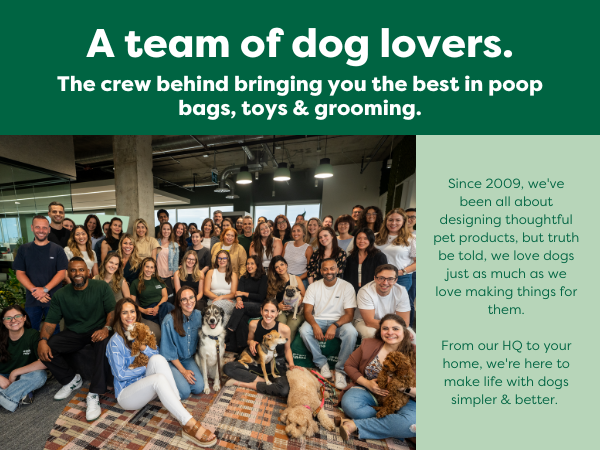 A team of dog lovers.

The crew behind bringing you the best in poop bags, toys & grooming.

Since 2009, we've been all about designing thoughtful pet products, but truth be told, we love dogs just as much as we love making things for them.

From our HQ to your home, we're here to make life with dogs simpler & better.